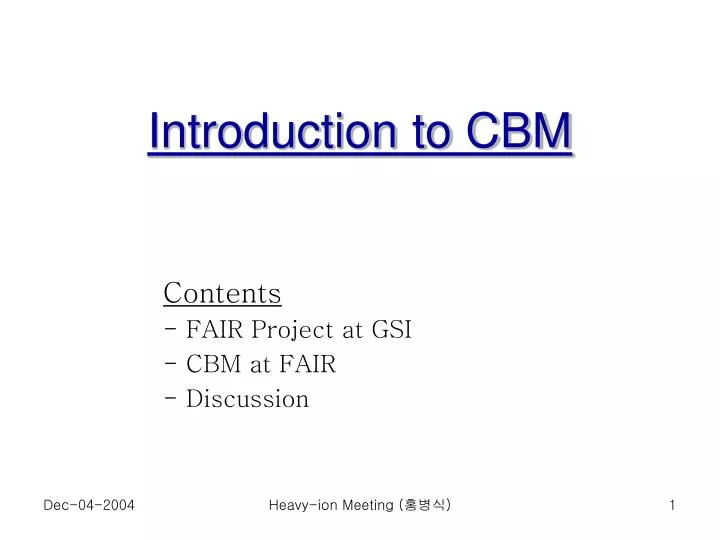 Introduction to CBM

Contents
- FAIR Project at GSI
- CBM at FAIR
- Discussion

Dec-04-2004

Heavy-ion Meeting (홍병식)

1